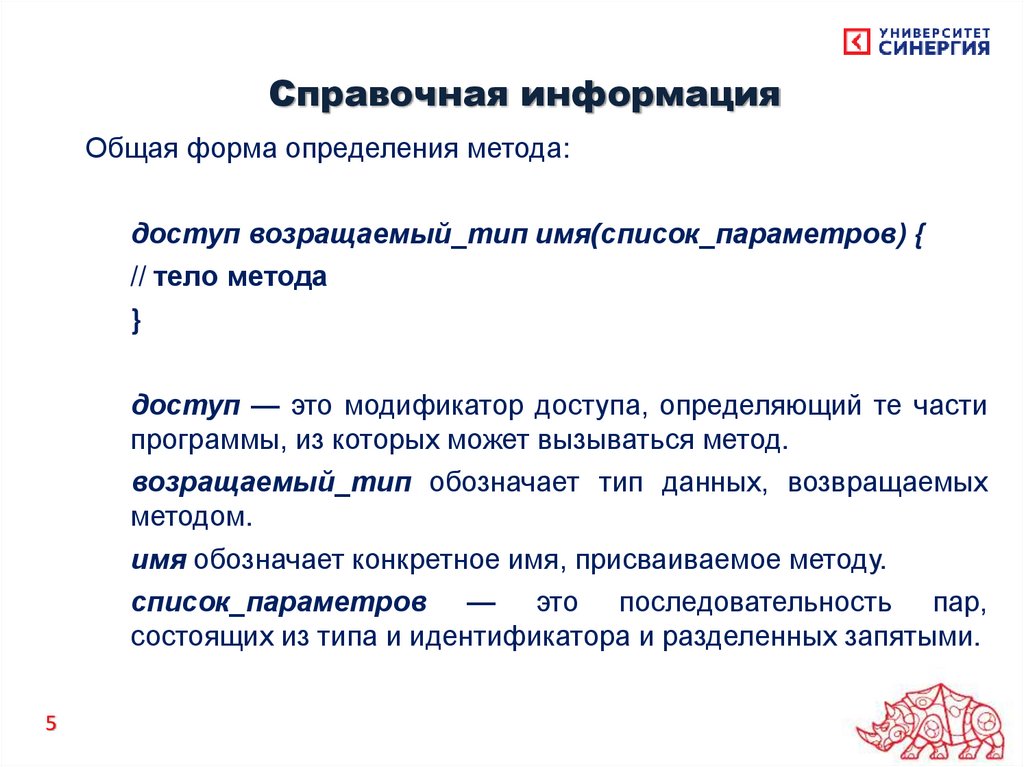 УНИВЕРСИТЕТ СИНЕРГИЯ

Справочная информация

Общая форма определения метода:

доступ возращаемый_тип имя(список_параметров) {
// тело метода
}

доступ — это модификатор доступа, определяющий те части программы, из которых может вызываться метод.

возращаемый_тип обозначает тип данных, возвращаемых методом.

имя обозначает конкретное имя, присваиваемое методу.

список_параметров — это последовательность пар, состоящих из типа и идентификатора и разделенных запятыми.

5